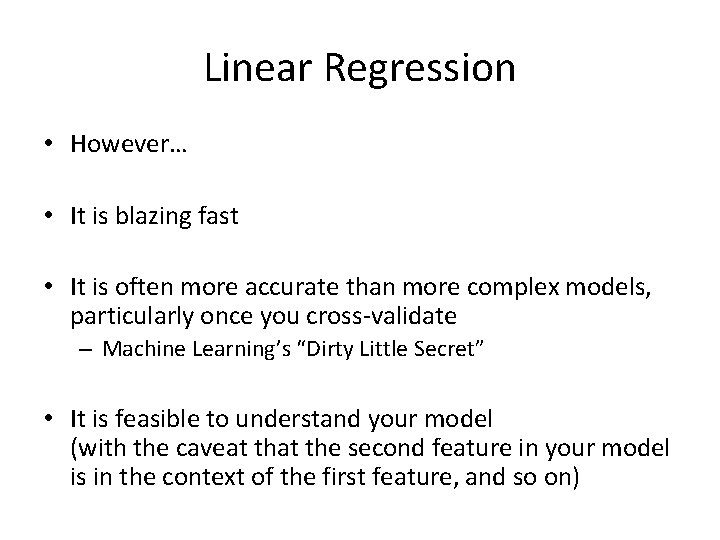 Linear Regression

• However…

• It is blazing fast

• It is often more accurate than more complex models, particularly once you cross-validate
– Machine Learning's "Dirty Little Secret"

• It is feasible to understand your model
(with the caveat that the second feature in your model is in the context of the first feature, and so on)